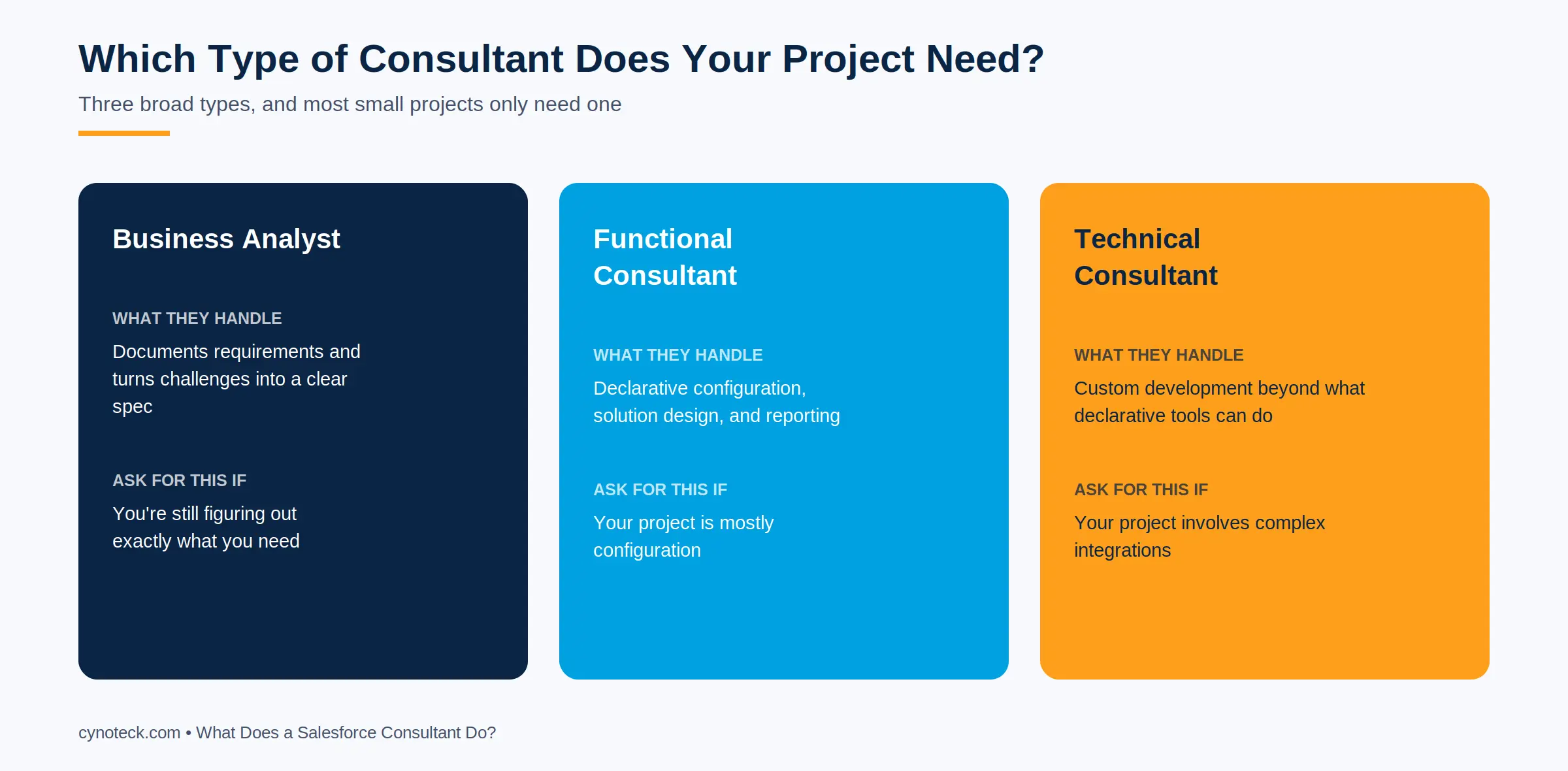 Which Type of Consultant Does Your Project Need?

Three broad types, and most small projects only need one

Business Analyst

WHAT THEY HANDLE

Documents requirements and turns challenges into a clear spec

ASK FOR THIS IF

You're still figuring out exactly what you need

Functional Consultant

WHAT THEY HANDLE

Declarative configuration, solution design, and reporting

ASK FOR THIS IF

Your project is mostly configuration

Technical Consultant

WHAT THEY HANDLE

Custom development beyond what declarative tools can do

ASK FOR THIS IF

Your project involves complex integrations

cynoteck.com • What Does a Salesforce Consultant Do?